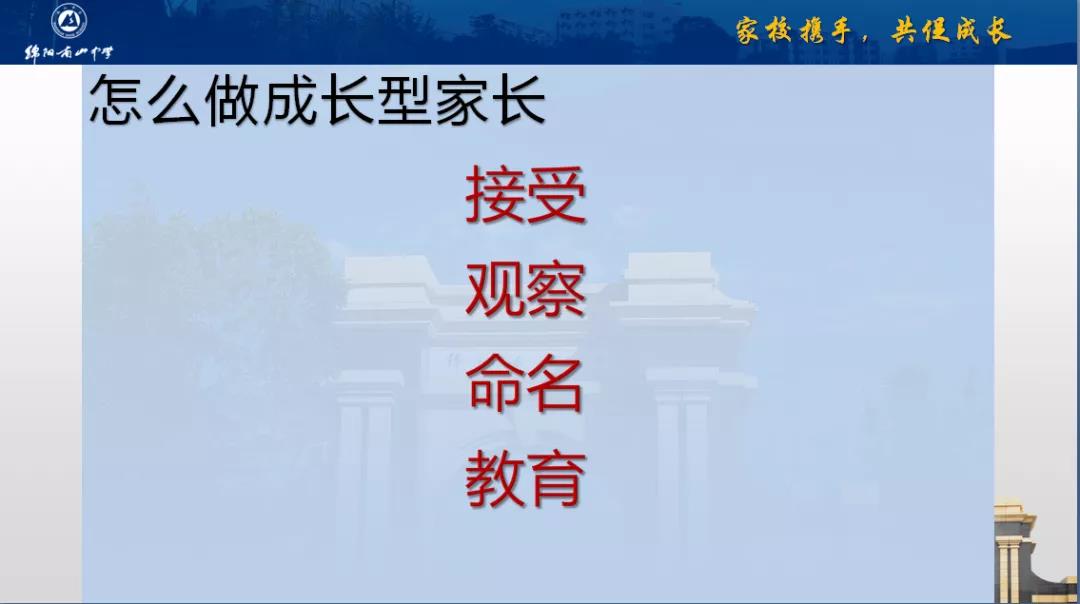 绵阳南山中学

家校携手，共促成长

怎么做成长型家长

接受

观察

命名

教育